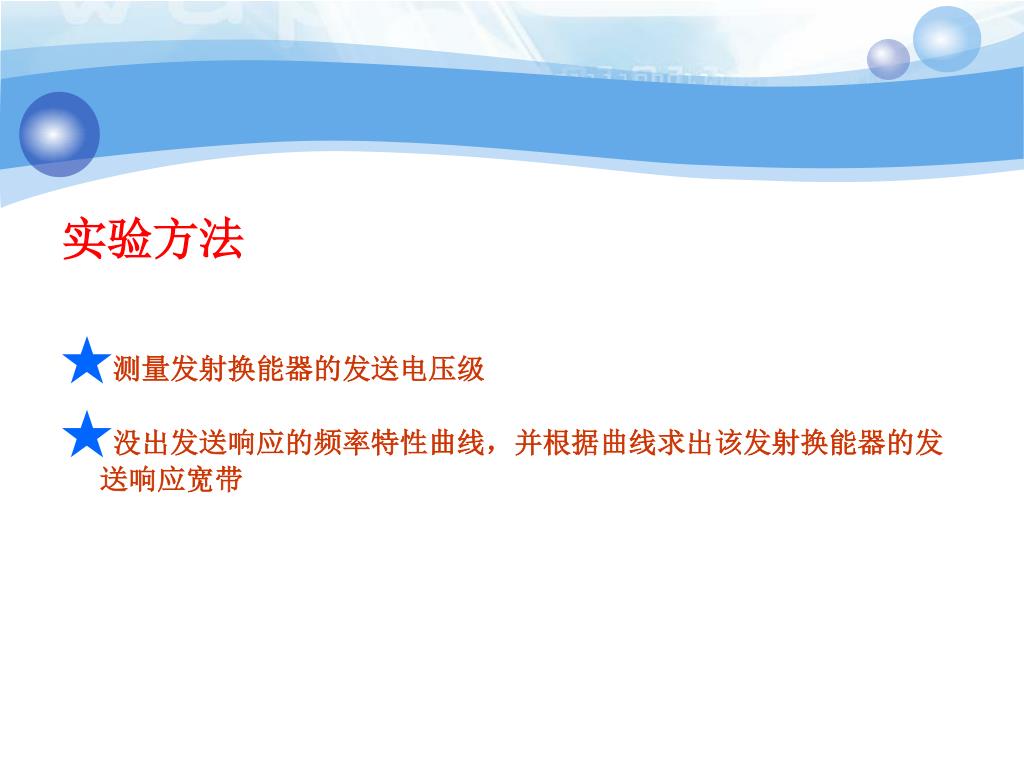 实验方法

★测量发射换能器的发送电压级

★没出发送响应的频率特性曲线，并根据曲线求出该发射换能器的发送响应宽带